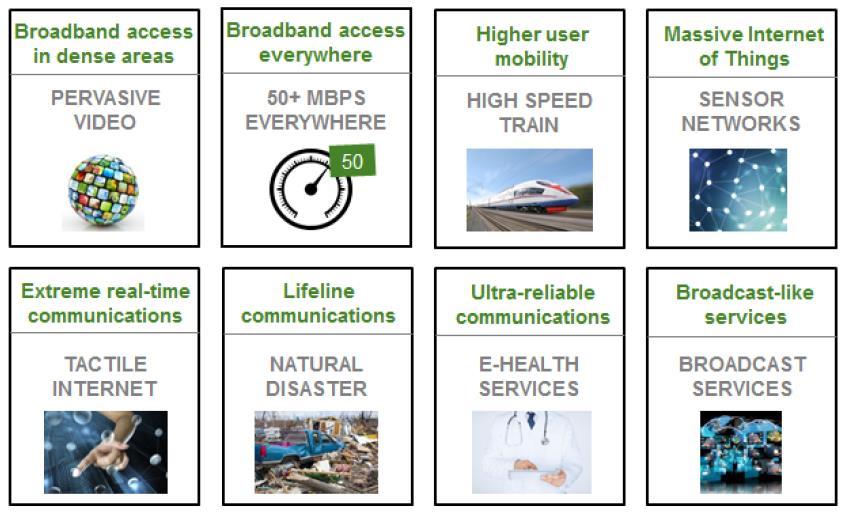 Broadband access in dense areas

PERVASIVE VIDEO

Broadband access everywhere

50+ MBPS EVERYWHERE

50

Higher user mobility

HIGH SPEED TRAIN

Massive Internet of Things

SENSOR NETWORKS

Extreme real-time communications

TACTILE INTERNET

Lifeline communications

NATURAL DISASTER

Ultra-reliable communications

E-HEALTH SERVICES

Broadcast-like services

BROADCAST SERVICES